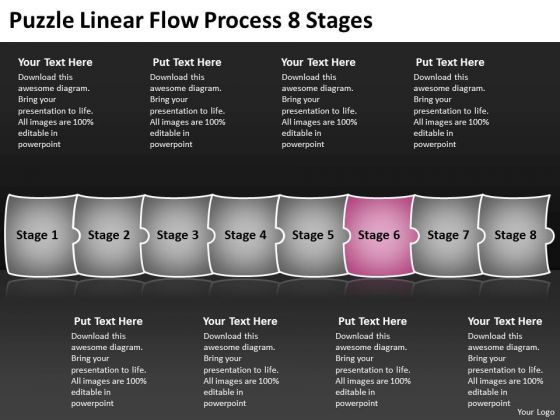 Puzzle Linear Flow Process 8 Stages

Your Text Here
Download this awesome diagram. Bring your presentation to life. All images are 100% editable in powerpoint

Put Text Here
Download this awesome diagram. Bring your presentation to life. All images are 100% editable in powerpoint

Your Text Here
Download this awesome diagram. Bring your presentation to life. All images are 100% editable in powerpoint

Put Text Here
Download this awesome diagram. Bring your presentation to life. All images are 100% editable in powerpoint

Stage 1
Stage 2
Stage 3
Stage 4
Stage 5
Stage 6
Stage 7
Stage 8

Put Text Here
Download this awesome diagram. Bring your presentation to life. All images are 100% editable in powerpoint

Your Text Here
Download this awesome diagram. Bring your presentation to life. All images are 100% editable in powerpoint

Put Text Here
Download this awesome diagram. Bring your presentation to life. All images are 100% editable in powerpoint

Your Text Here
Download this awesome diagram. Bring your presentation to life. All images are 100% editable in powerpoint

Your Logo